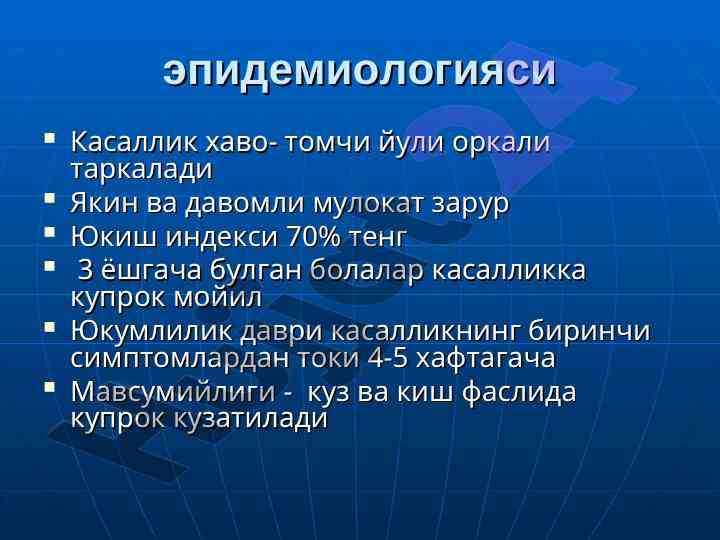 эпидемиологияси

▪ Касаллик хаво- томчи йули оркали таркалади
▪ Якин ва давомли мулокат зарур
▪ Юкиш индекси 70% тенг
▪ 3 ёшгача булган болалар касалликка купрок мойил
▪ Юкумлилик даври касалликнинг биринчи симптомлардан токи 4-5 хафтагача
▪ Мавсумийлиги - куз ва киш фаслида купрок кузатилади